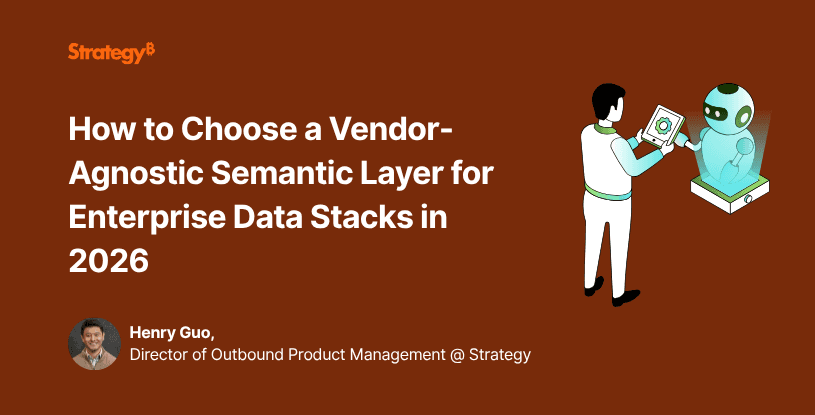 Strategy₿

How to Choose a Vendor-Agnostic Semantic Layer for Enterprise Data Stacks in 2026

Henry Guo,
Director of Outbound Product Management @ Strategy